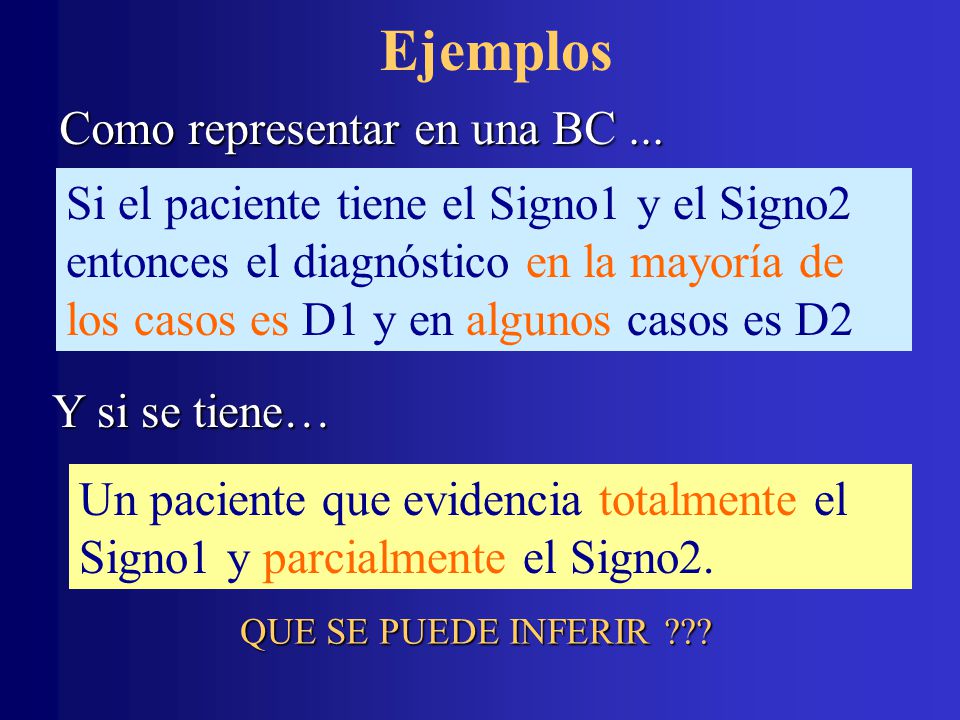 Ejemplos

Como representar en una BC ...

Si el paciente tiene el Signo1 y el Signo2 entonces el diagnóstico en la mayoría de los casos es D1 y en algunos casos es D2

Y si se tiene…

Un paciente que evidencia totalmente el Signo1 y parcialmente el Signo2.

QUE SE PUEDE INFERIR ???